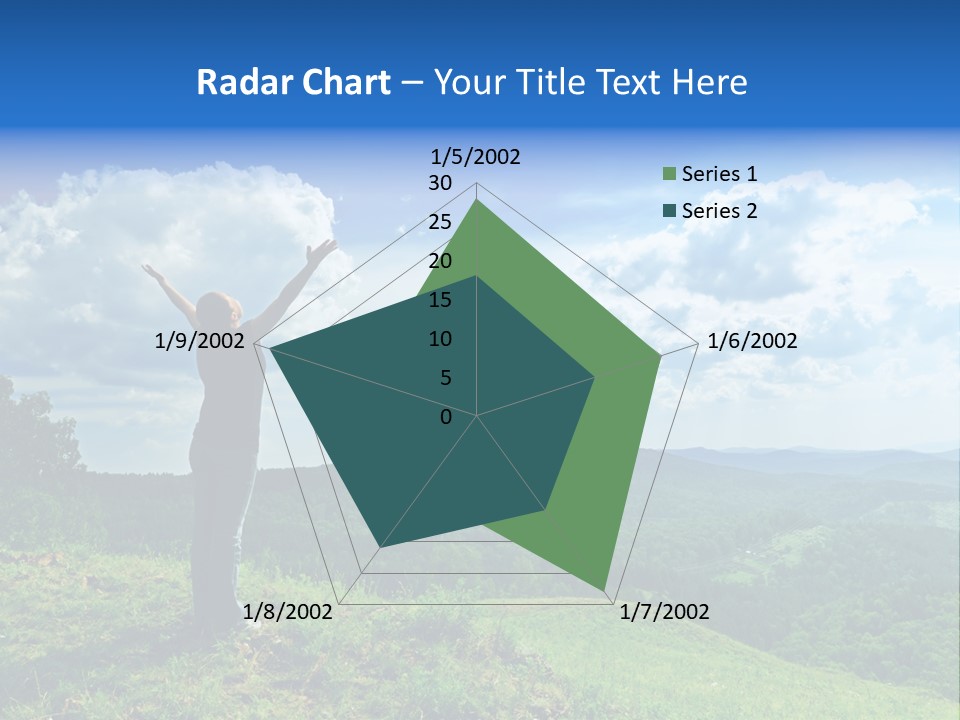 Radar Chart – Your Title Text Here

1/5/2002
30
25
20
15
10
5
0
1/6/2002
1/7/2002
1/8/2002
1/9/2002

Series 1
Series 2